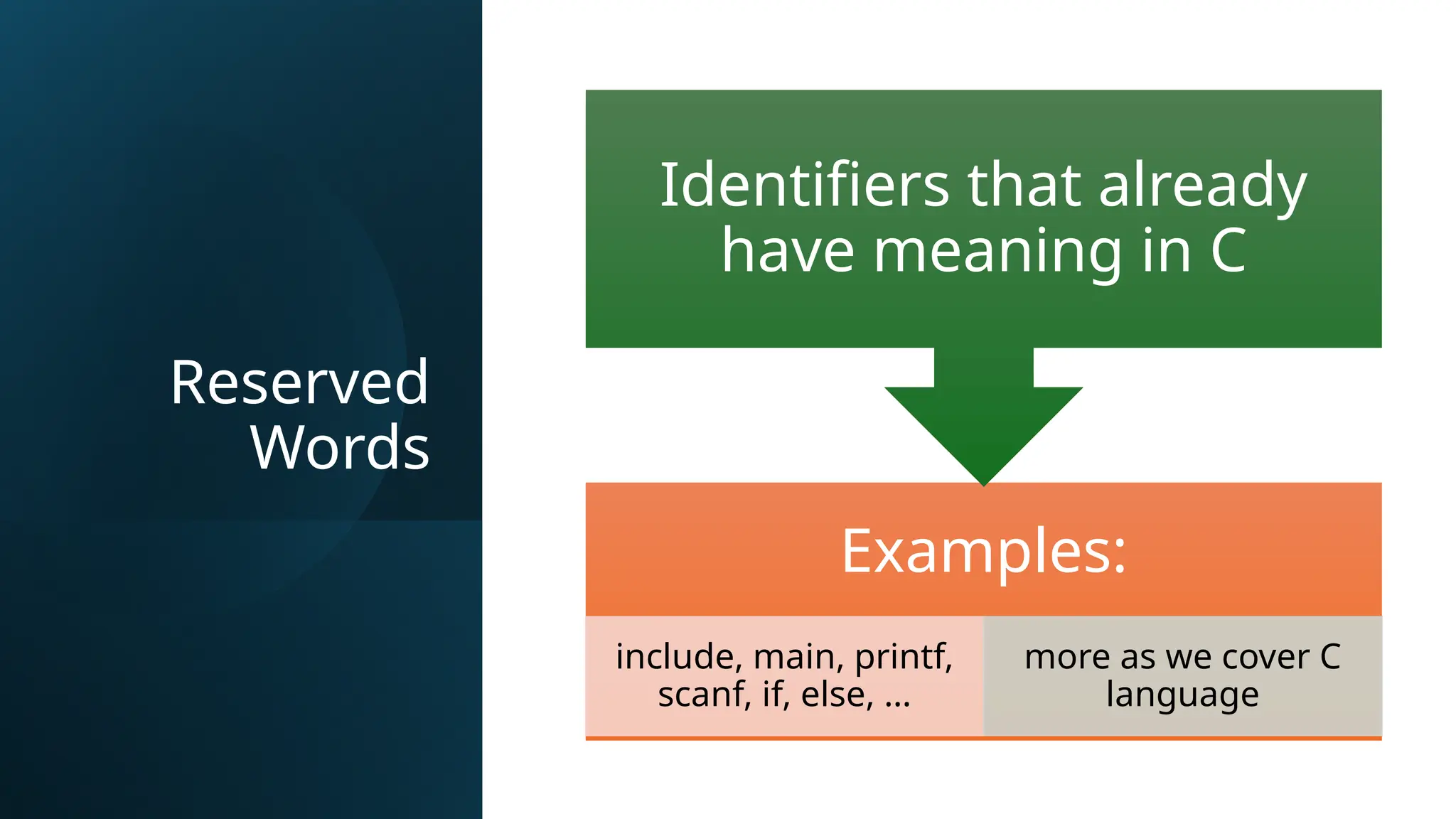 Reserved Words

Identifiers that already have meaning in C

Examples:

include, main, printf, scanf, if, else, …

more as we cover C language